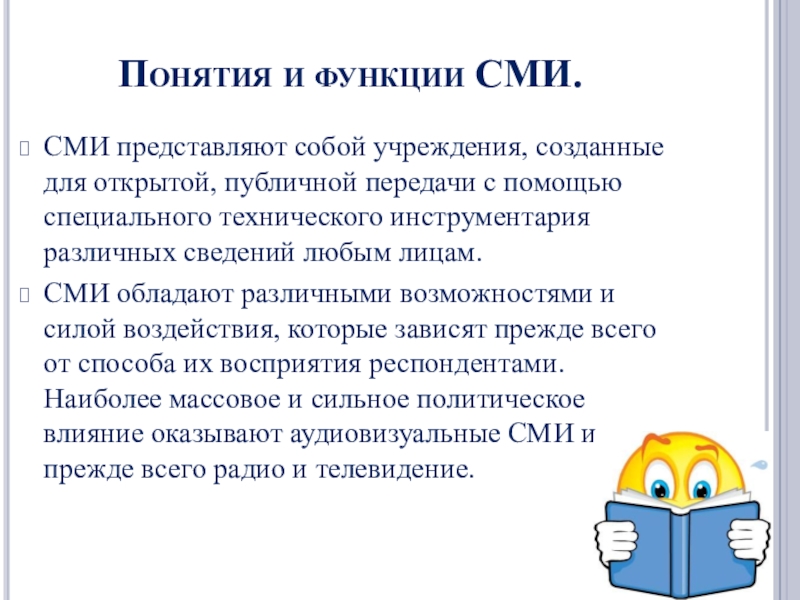 Понятия и функции СМИ.

СМИ представляют собой учреждения, созданные для открытой, публичной передачи с помощью специального технического инструментария различных сведений любым лицам.

СМИ обладают различными возможностями и силой воздействия, которые зависят прежде всего от способа их восприятия респондентами. Наиболее массовое и сильное политическое влияние оказывают аудиовизуальные СМИ и прежде всего радио и телевидение.